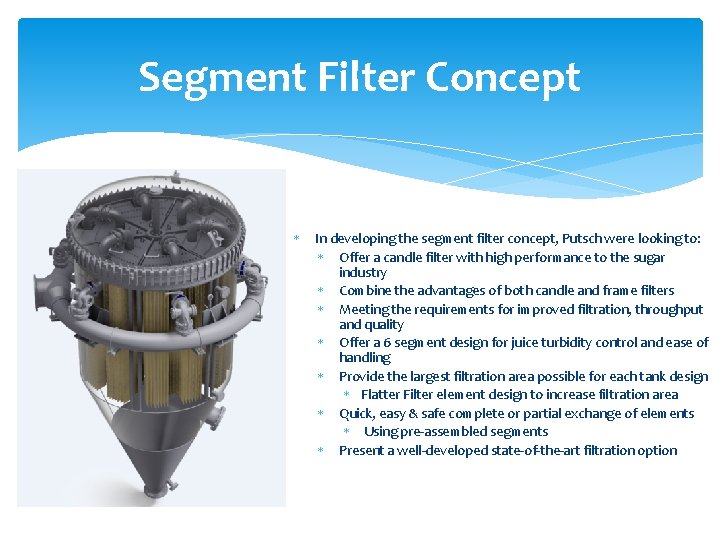 Segment Filter Concept

* In developing the segment filter concept, Putsch were looking to:
  * Offer a candle filter with high performance to the sugar industry
  * Combine the advantages of both candle and frame filters
  * Meeting the requirements for improved filtration, throughput and quality
  * Offer a 6 segment design for juice turbidity control and ease of handling
  * Provide the largest filtration area possible for each tank design
    * Flatter Filter element design to increase filtration area
  * Quick, easy & safe complete or partial exchange of elements
    * Using pre-assembled segments
  * Present a well-developed state-of-the-art filtration option